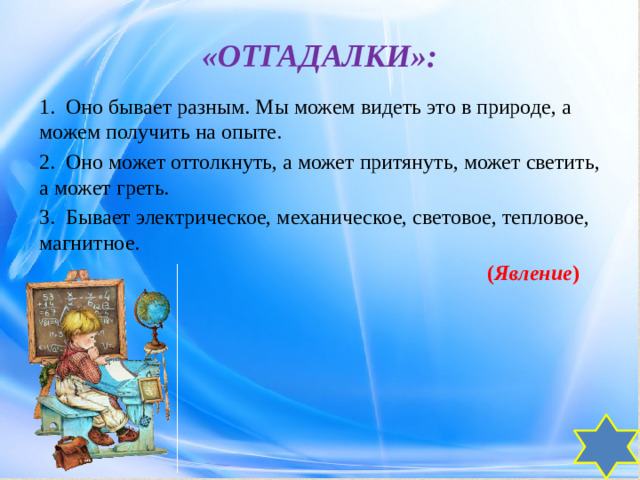 «ОТГАДАЛКИ»:

1. Оно бывает разным. Мы можем видеть это в природе, а можем получить на опыте.

2. Оно может оттолкнуть, а может притянуть, может светить, а может греть.

3. Бывает электрическое, механическое, световое, тепловое, магнитное.

(Явление)